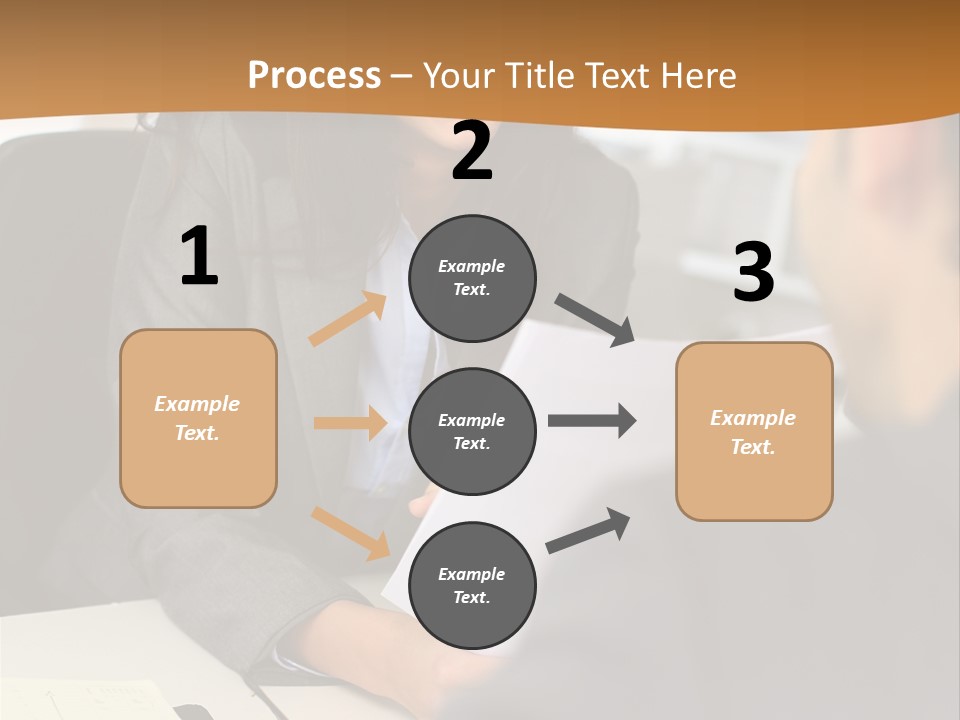 Process – Your Title Text Here

1

Example Text.

2

Example Text.

Example Text.

Example Text.

3

Example Text.